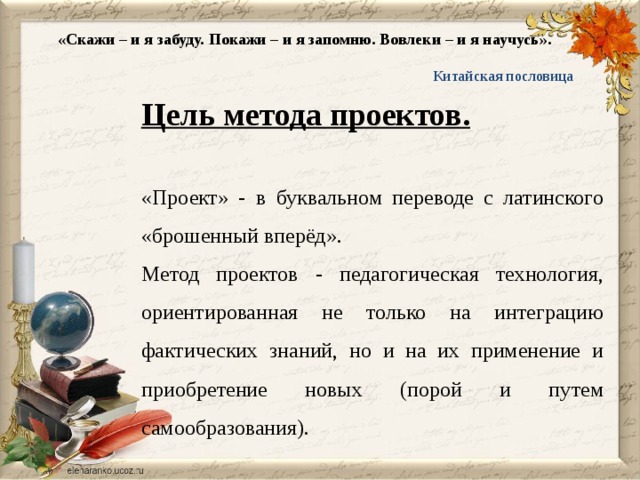 «Скажи – и я забуду. Покажи – и я запомню. Вовлеки – и я научусь».

Китайская пословица

Цель метода проектов.

«Проект» - в буквальном переводе с латинского «брошенный вперёд».

Метод проектов - педагогическая технология, ориентированная не только на интеграцию фактических знаний, но и на их применение и приобретение новых (порой и путем самообразования).

elenaranko.ucoz.ru